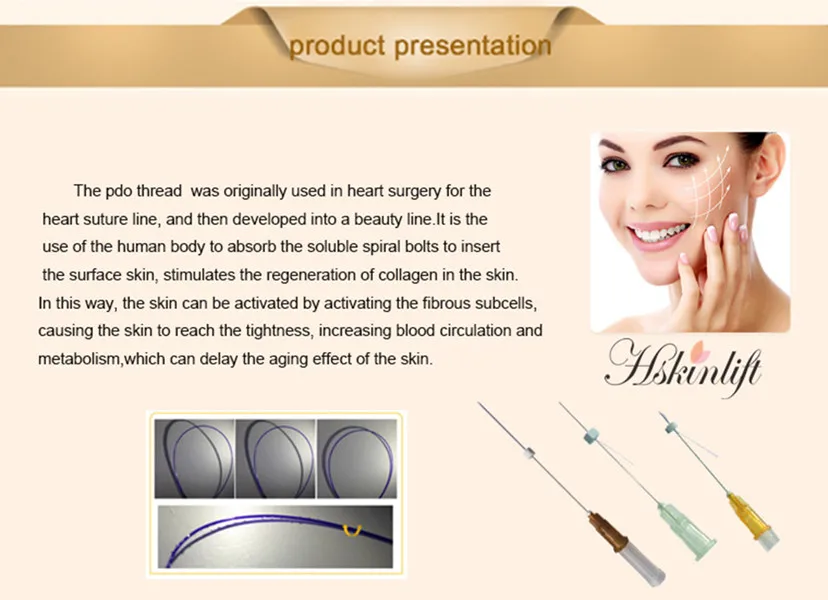 product presentation

The pdo thread was originally used in heart surgery for the heart suture line, and then developed into a beauty line.It is the use of the human body to absorb the soluble spiral bolts to insert the surface skin, stimulates the regeneration of collagen in the skin. In this way, the skin can be activated by activating the fibrous subcells, causing the skin to reach the tightness, increasing blood circulation and metabolism,which can delay the aging effect of the skin.

Hskinlift